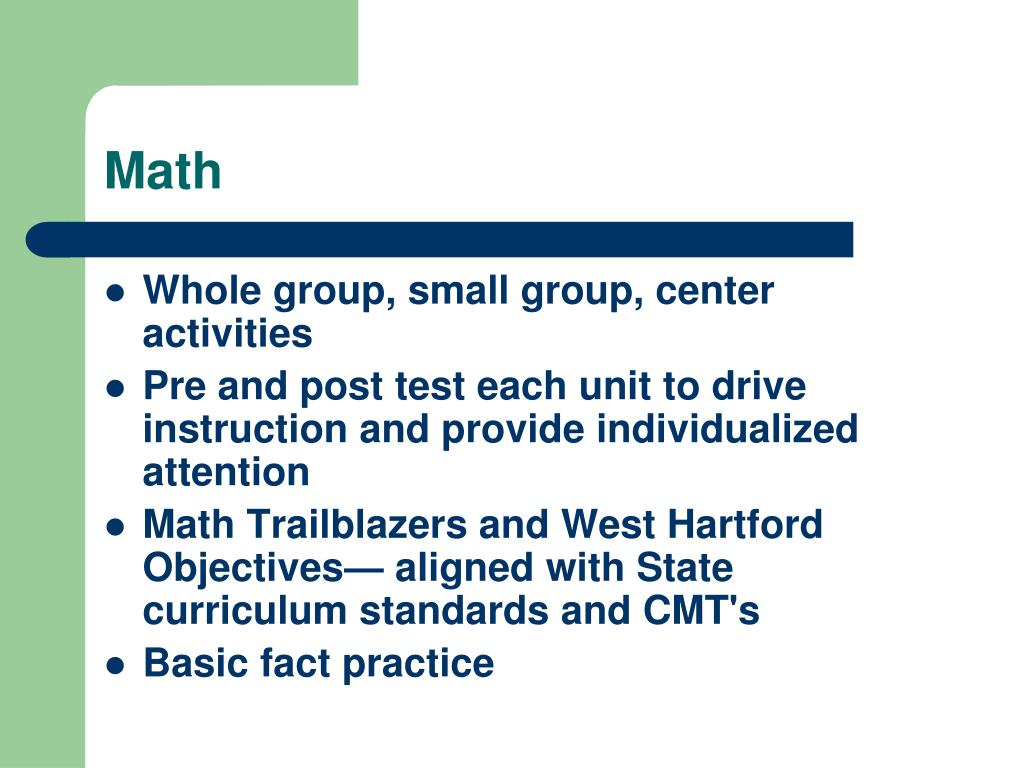 Math

- Whole group, small group, center activities
- Pre and post test each unit to drive instruction and provide individualized attention
- Math Trailblazers and West Hartford Objectives— aligned with State curriculum standards and CMT's
- Basic fact practice